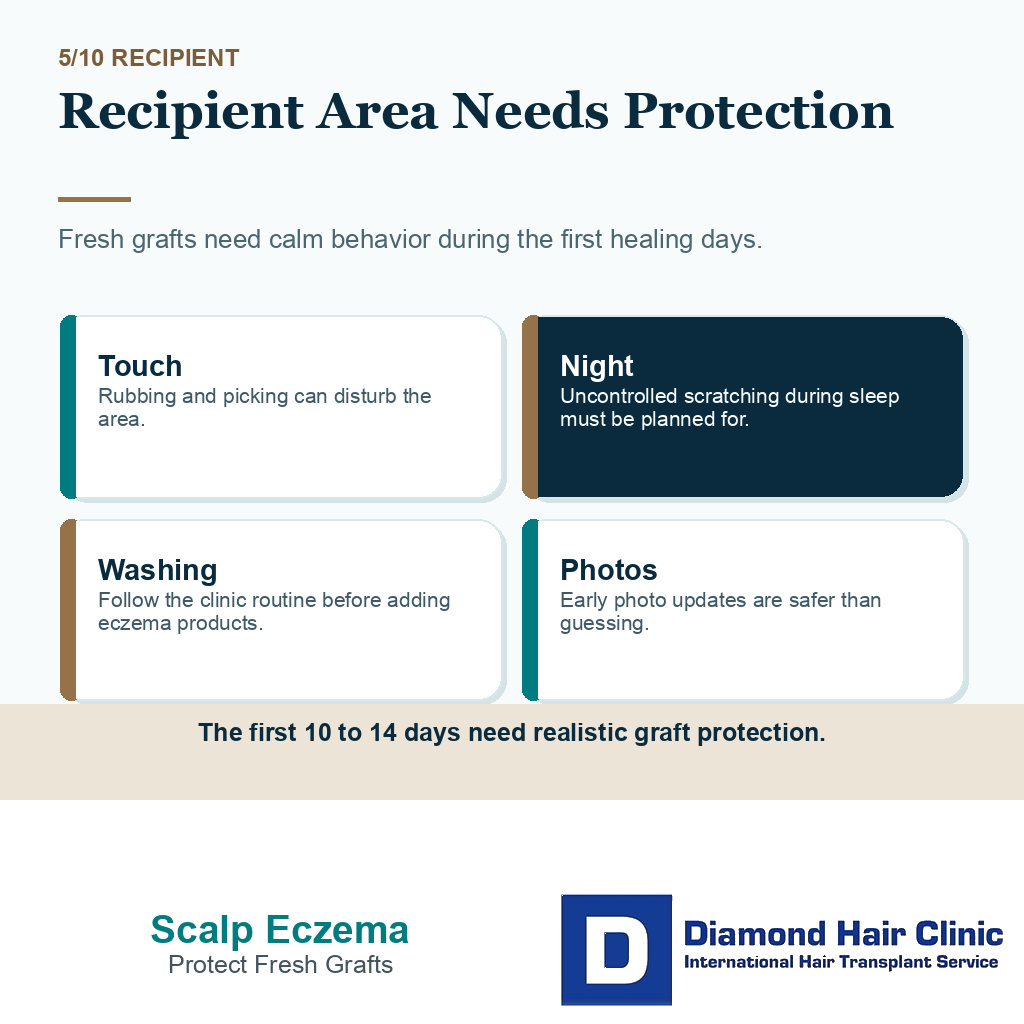 5/10 RECIPIENT

Recipient Area Needs Protection

Fresh grafts need calm behavior during the first healing days.

Touch
Rubbing and picking can disturb the area.

Night
Uncontrolled scratching during sleep must be planned for.

Washing
Follow the clinic routine before adding eczema products.

Photos
Early photo updates are safer than guessing.

The first 10 to 14 days need realistic graft protection.

Scalp Eczema
Protect Fresh Grafts

D
Diamond Hair Clinic
International Hair Transplant Service